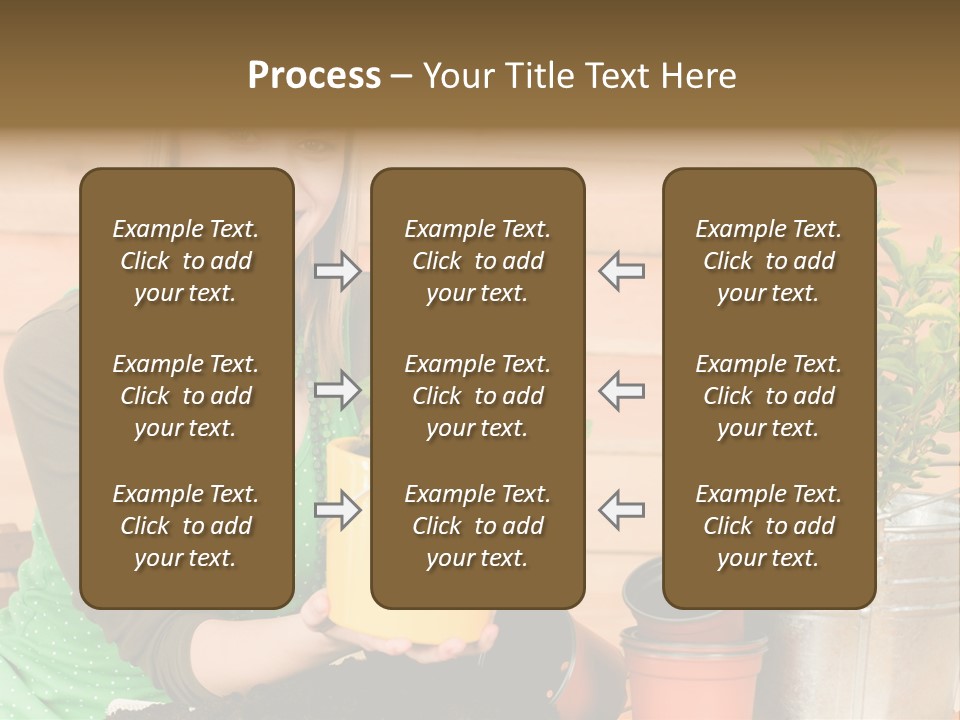 Process – Your Title Text Here

Example Text. Click to add your text.

Example Text. Click to add your text.

Example Text. Click to add your text.

Example Text. Click to add your text.

Example Text. Click to add your text.

Example Text. Click to add your text.

Example Text. Click to add your text.

Example Text. Click to add your text.

Example Text. Click to add your text.